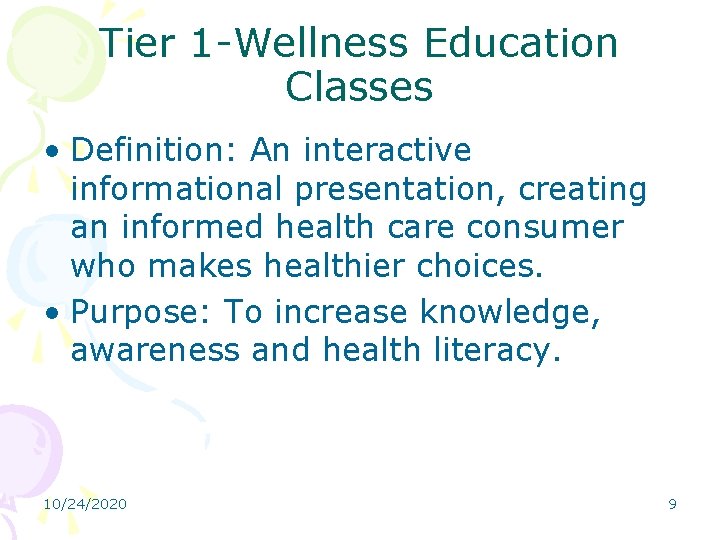 Tier 1-Wellness Education Classes

• Definition: An interactive informational presentation, creating an informed health care consumer who makes healthier choices.

• Purpose: To increase knowledge, awareness and health literacy.

10/24/2020

9